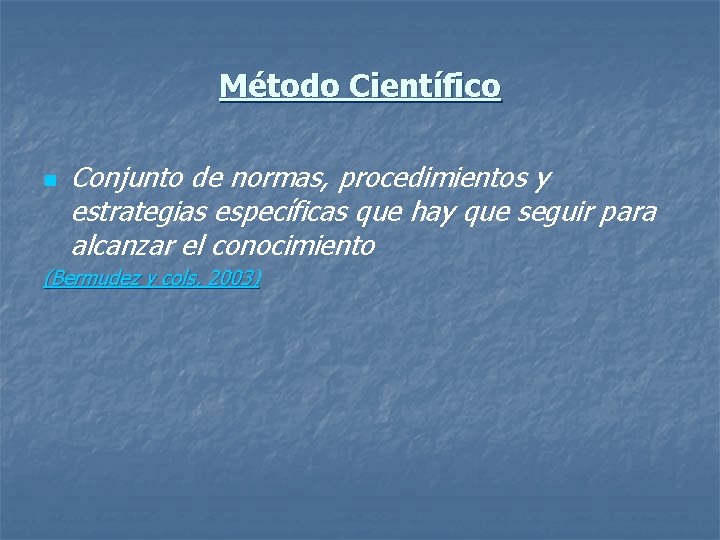 Método Científico

Conjunto de normas, procedimientos y estrategias específicas que hay que seguir para alcanzar el conocimiento

(Bermudez y cols. 2003)